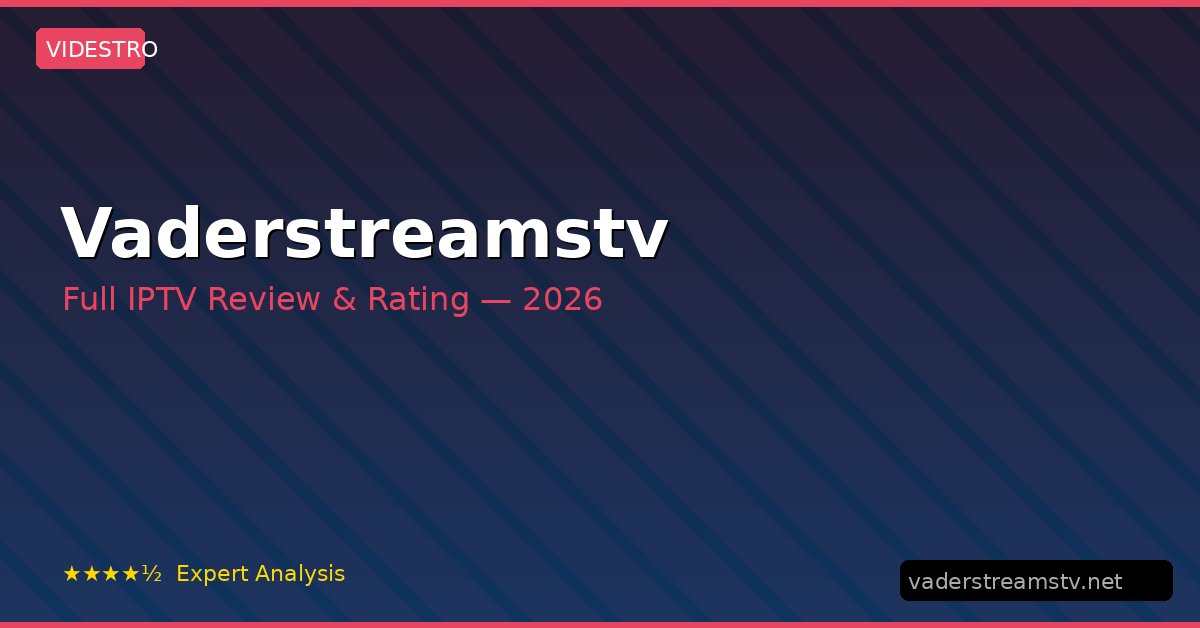 VIDESTRO

Vaderstreamstv

Full IPTV Review & Rating — 2026

★★★★½ Expert Analysis

vaderstreamstv.net